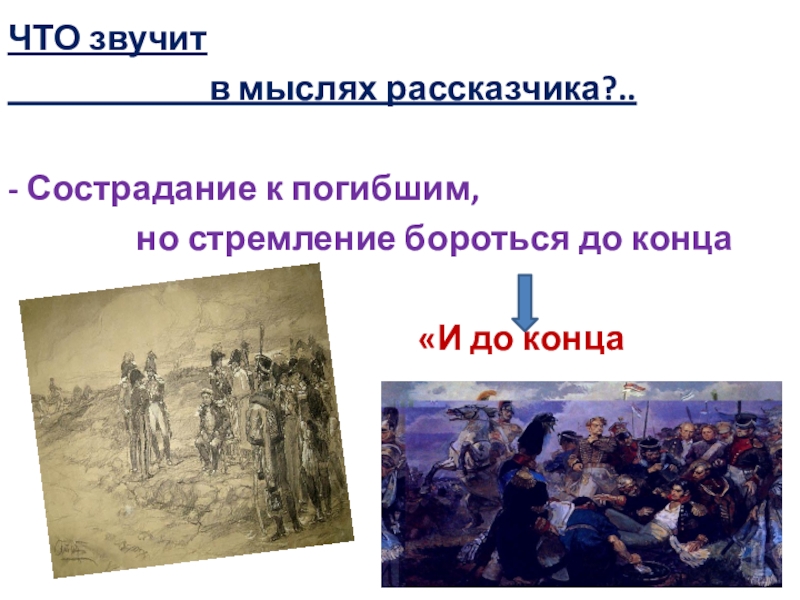 ЧТО звучит

в мыслях рассказчика?..

- Сострадание к погибшим,

но стремление бороться до конца

«И до конца